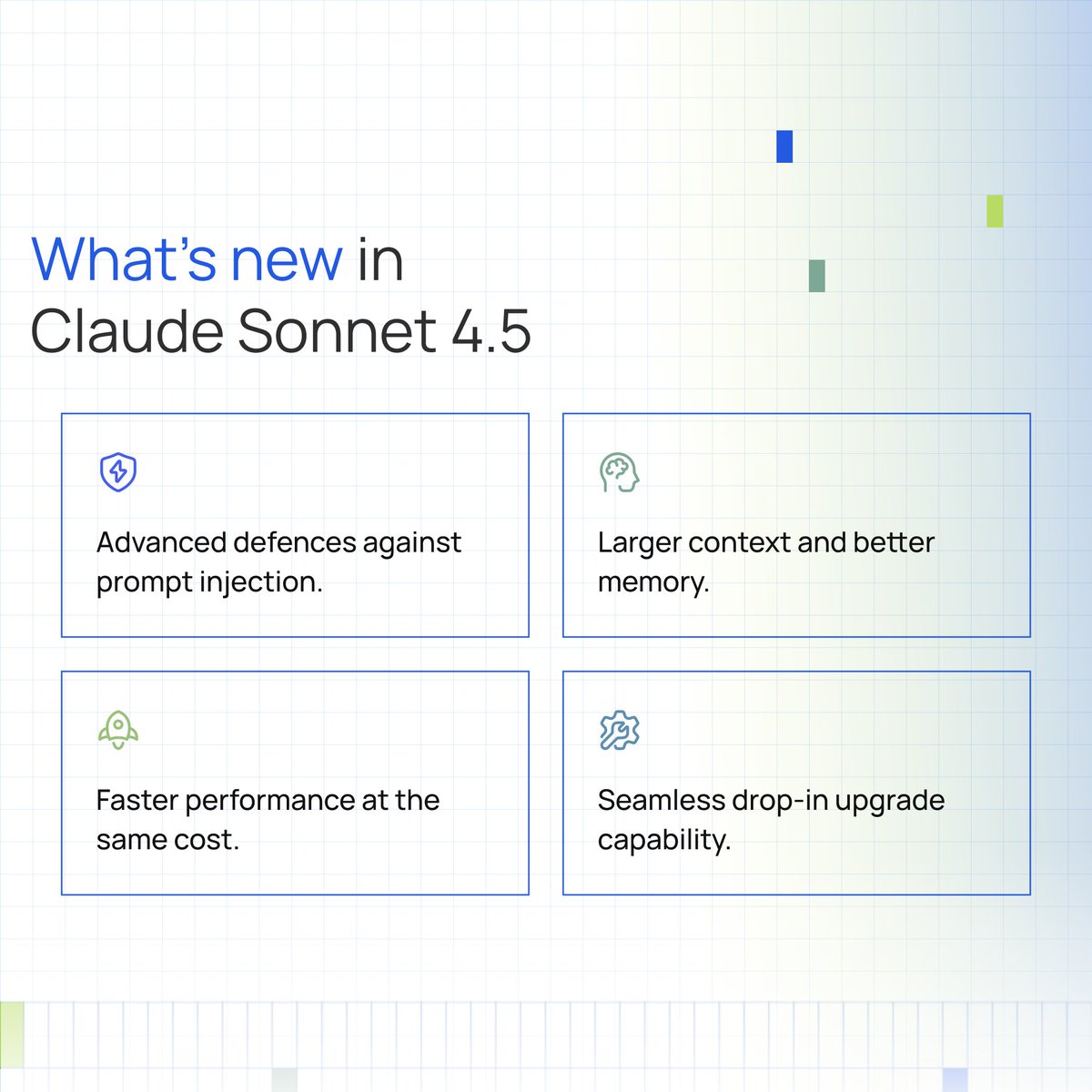 What's new in Claude Sonnet 4.5

Advanced defences against prompt injection.

Larger context and better memory.

Faster performance at the same cost.

Seamless drop-in upgrade capability.